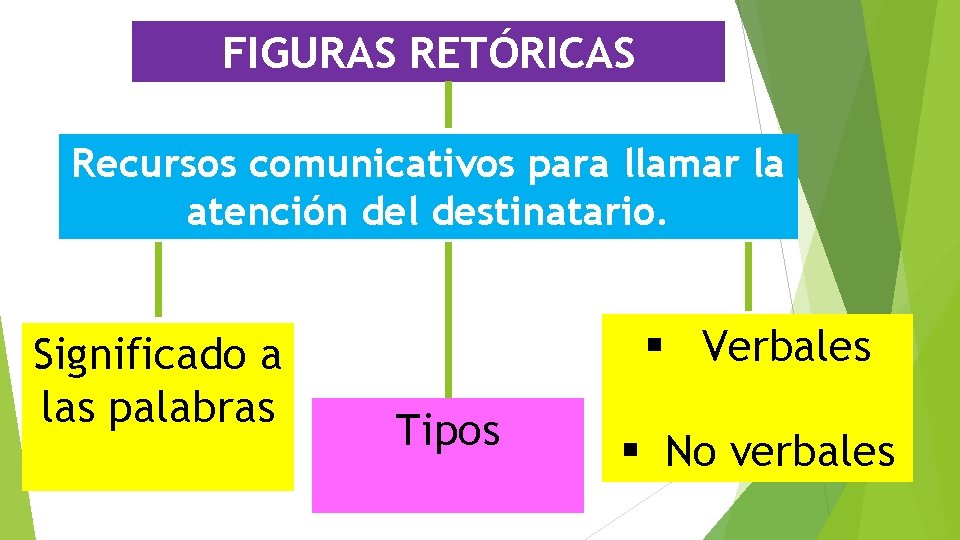 FIGURAS RETÓRICAS

Recursos comunicativos para llamar la atención del destinatario.

Significado a las palabras

Tipos

▪ Verbales

▪ No verbales